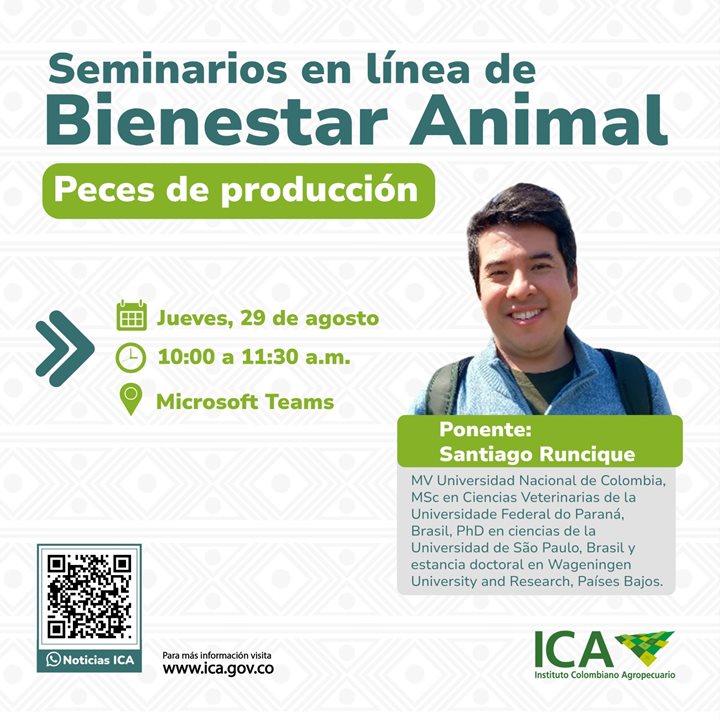 Seminarios en línea de
Bienestar Animal

Peces de producción

Jueves, 29 de agosto
10:00 a 11:30 a.m.
Microsoft Teams

Ponente:
Santiago Runcique

MV Universidad Nacional de Colombia, MSc en Ciencias Veterinarias de la Universidade Federal do Paraná, Brasil, PhD en ciencias de la Universidad de São Paulo, Brasil y estancia doctoral en Wageningen University and Research, Países Bajos.

Noticias ICA

Para más información visita
www.ica.gov.co

ICA
Instituto Colombiano Agropecuario